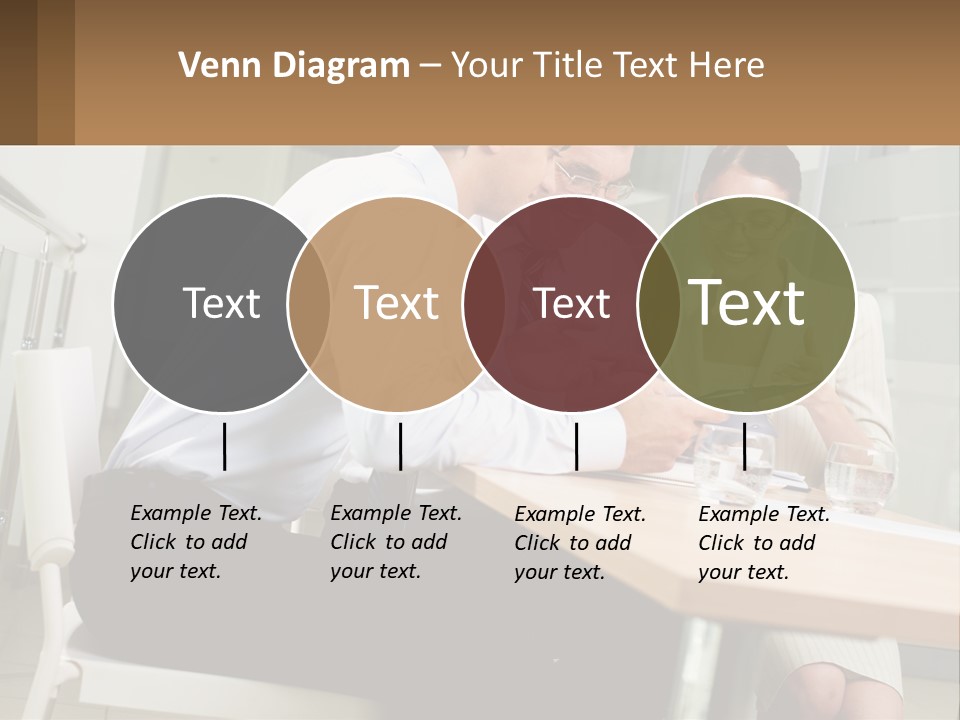 Venn Diagram – Your Title Text Here

Text

Text

Text

Text

Example Text. Click to add your text.

Example Text. Click to add your text.

Example Text. Click to add your text.

Example Text. Click to add your text.